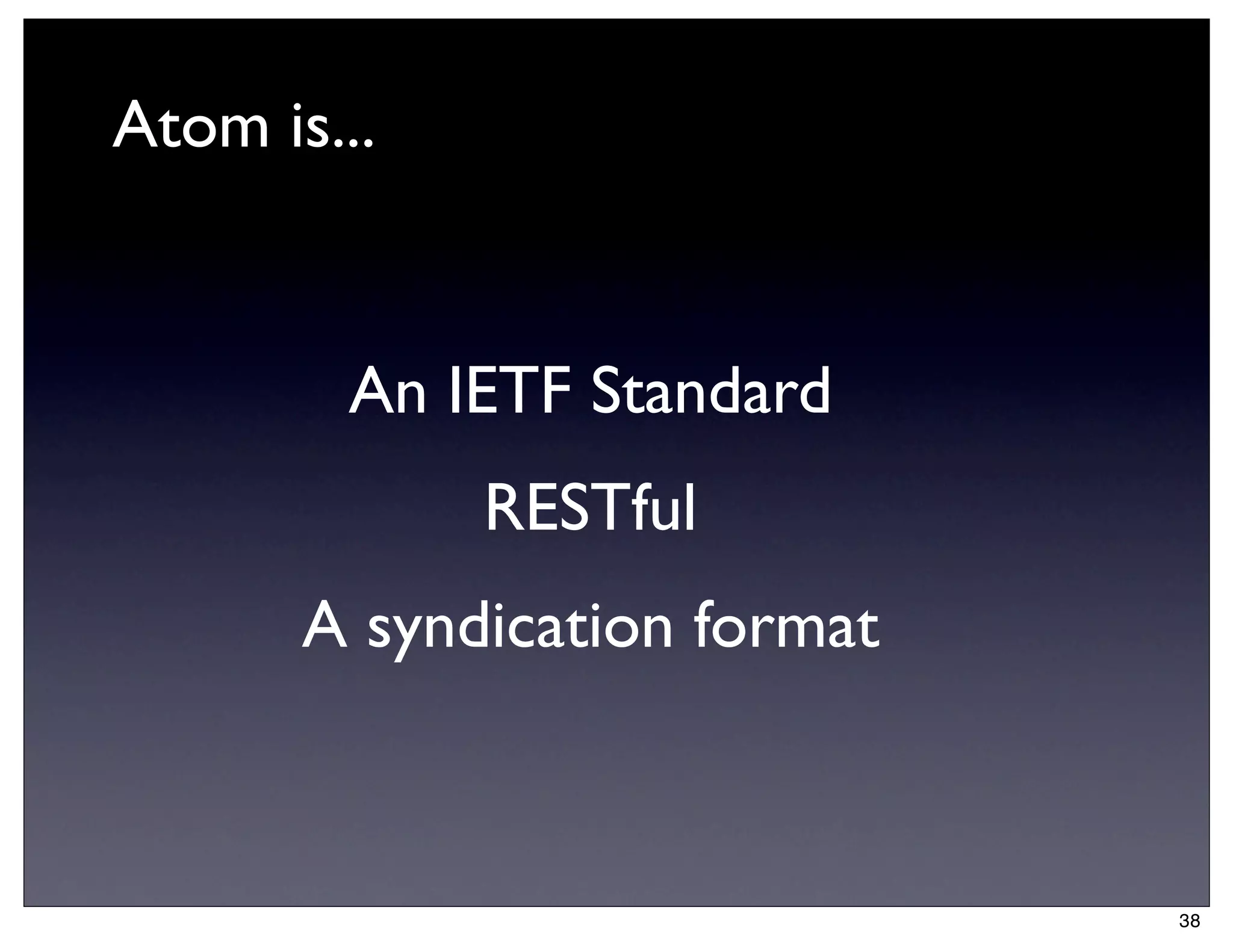 Atom is...

An IETF Standard

RESTful

A syndication format

38